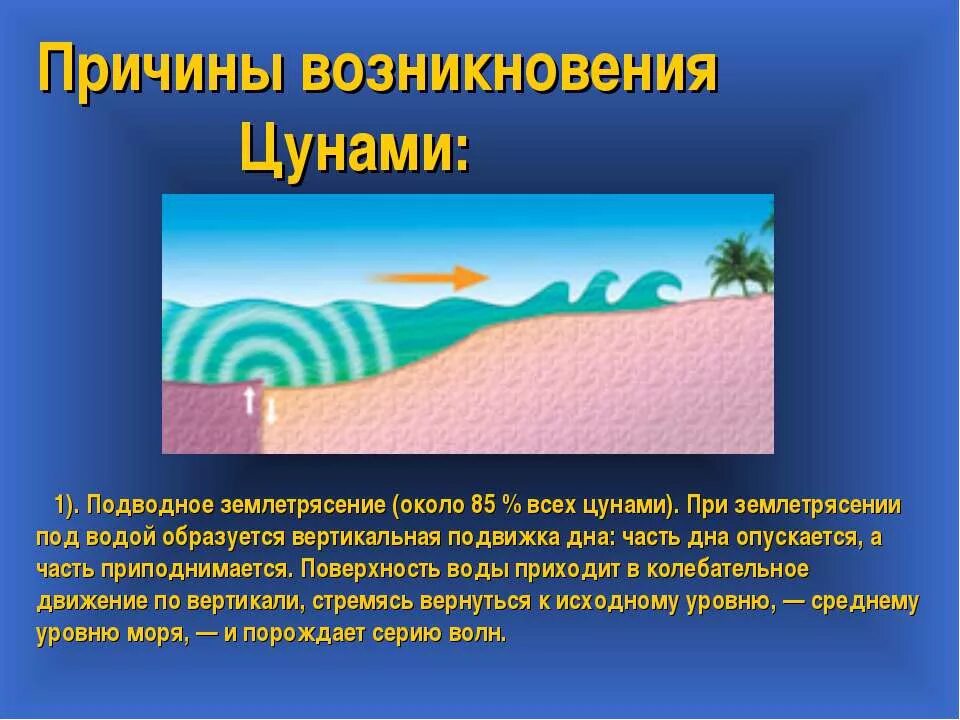 Причины возникновения Цунами:

1). Подводное землетрясение (около 85 % всех цунами). При землетрясении под водой образуется вертикальная подвижка дна: часть дна опускается, а часть приподнимается. Поверхность воды приходит в колебательное движение по вертикали, стремясь вернуться к исходному уровню, — среднему уровню моря, — и порождает серию волн.